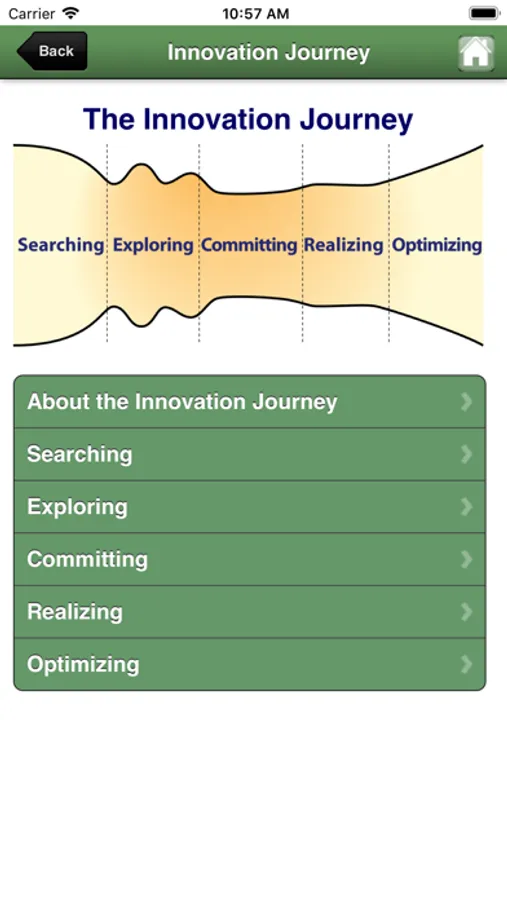 Carrier 10:57 AM

Back

Innovation Journey

The Innovation Journey

Searching Exploring Committing Realizing Optimizing

About the Innovation Journey

Searching

Exploring

Committing

Realizing

Optimizing